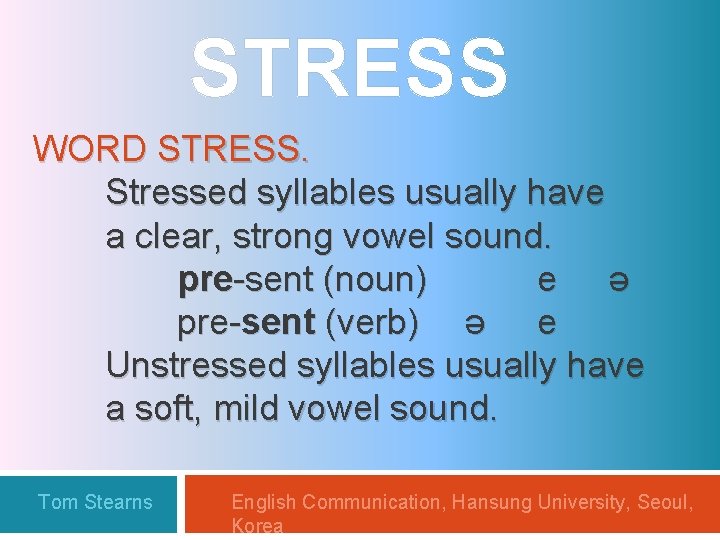 STRESS

WORD STRESS.

Stressed syllables usually have a clear, strong vowel sound.

pre-sent (noun) e ə

pre-sent (verb) ə e

Unstressed syllables usually have a soft, mild vowel sound.

Tom Stearns

English Communication, Hansung University, Seoul, Korea